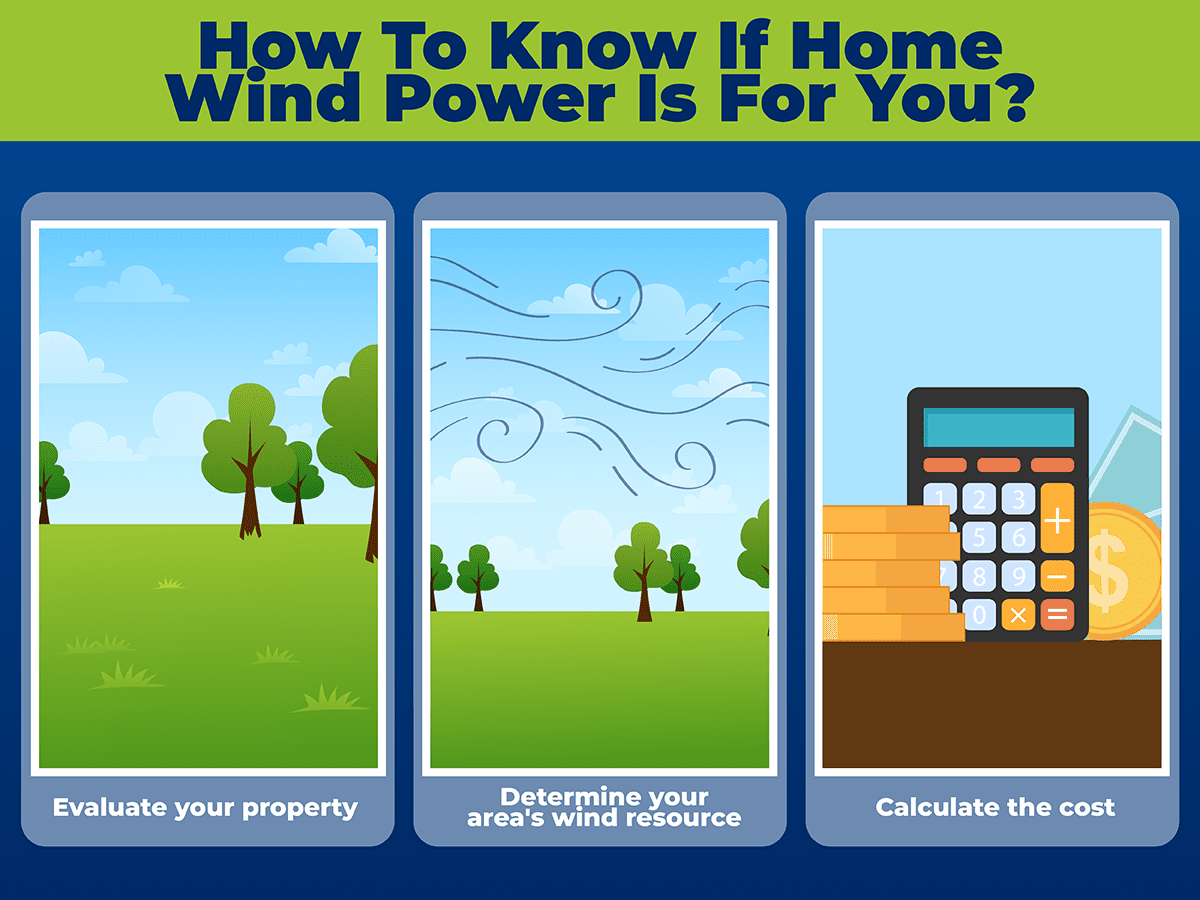 How To Know If Home Wind Power Is For You?

Evaluate your property

Determine your area's wind resource

1 2 3 +
5 6
7 8 9 −
0 × =
$

Calculate the cost